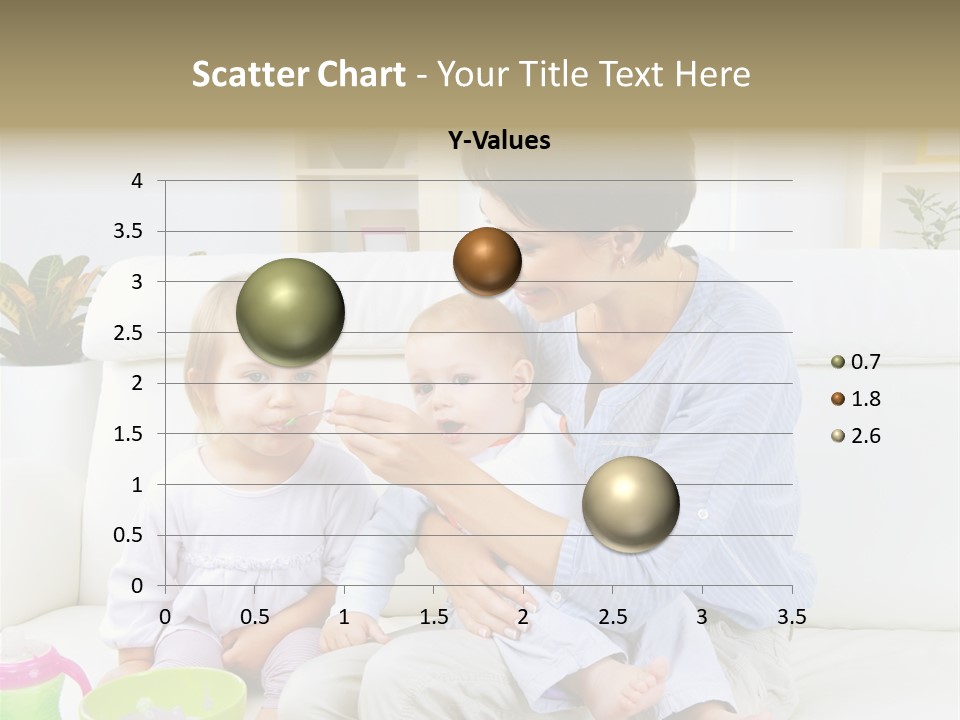 Scatter Chart - Your Title Text Here

Y-Values

4
3.5
3
2.5
2
1.5
1
0.5
0

0 0.5 1 1.5 2 2.5 3 3.5

0.7
1.8
2.6